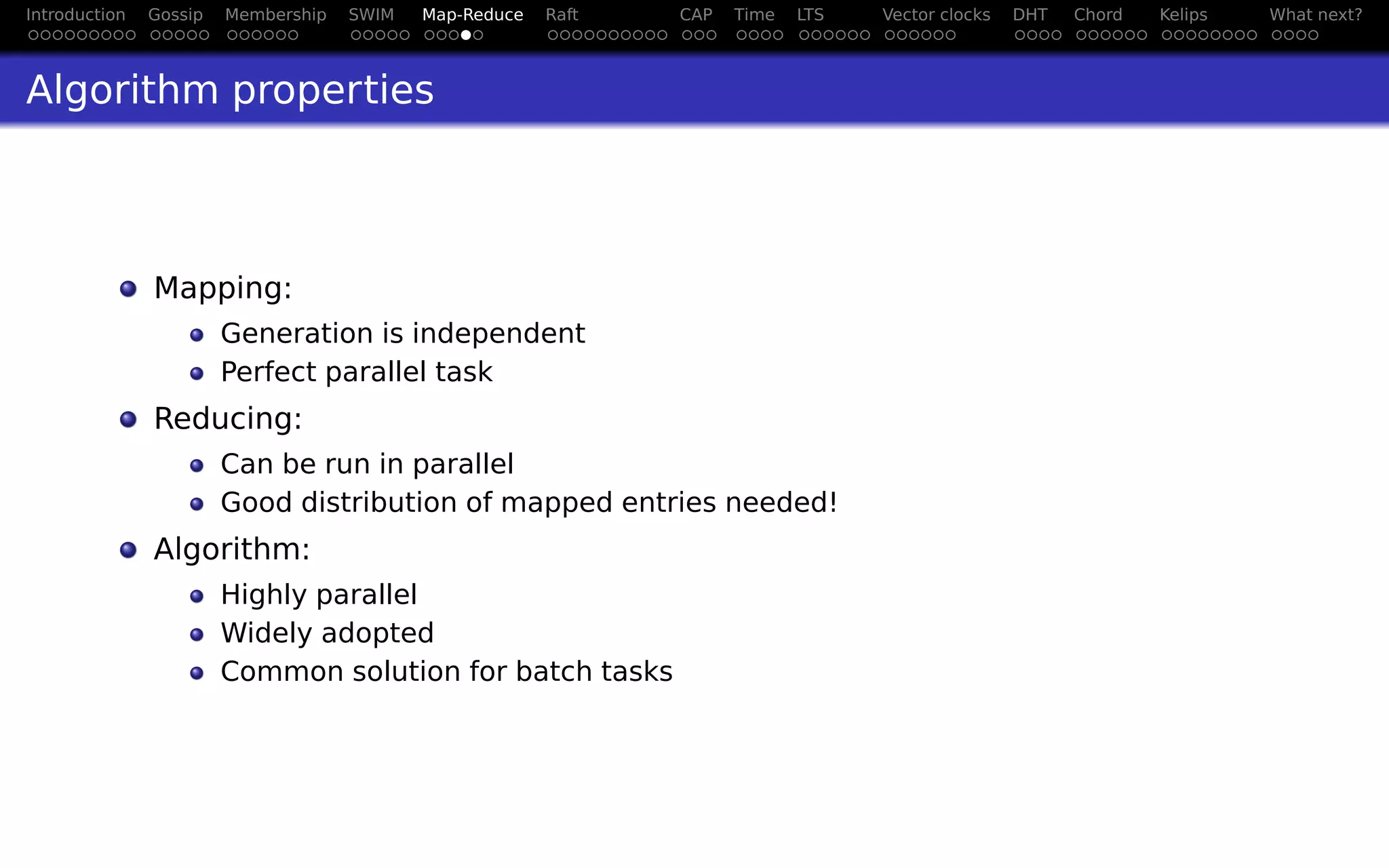 Introduction Gossip Membership SWIM Map-Reduce Raft CAP Time LTS Vector clocks DHT Chord Kelips What next?

Algorithm properties

- Mapping:
  - Generation is independent
  - Perfect parallel task
- Reducing:
  - Can be run in parallel
  - Good distribution of mapped entries needed!
- Algorithm:
  - Highly parallel
  - Widely adopted
  - Common solution for batch tasks